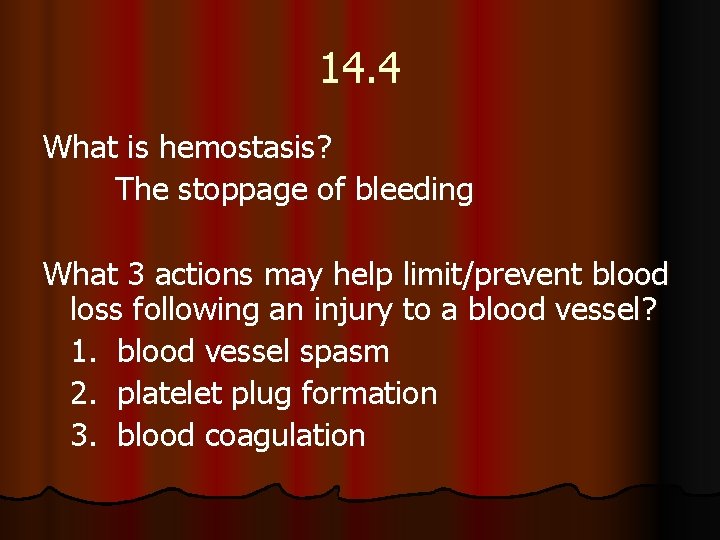 14.4

What is hemostasis?

The stoppage of bleeding

What 3 actions may help limit/prevent blood loss following an injury to a blood vessel?

1. blood vessel spasm
2. platelet plug formation
3. blood coagulation